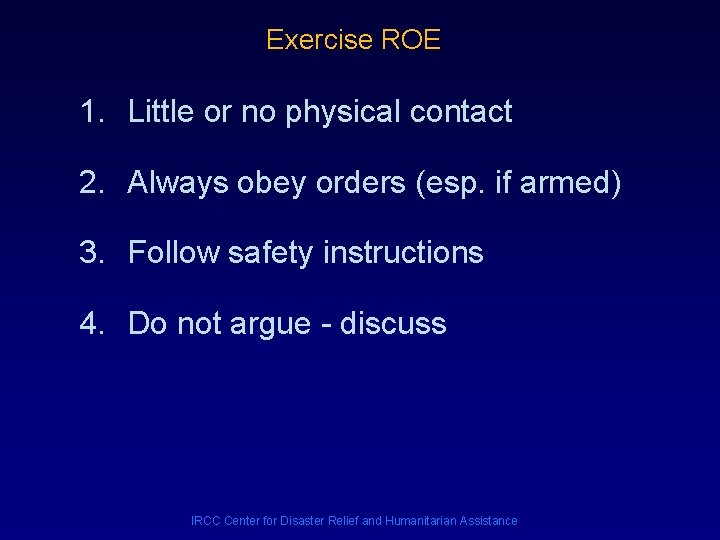 Exercise ROE

1. Little or no physical contact

2. Always obey orders (esp. if armed)

3. Follow safety instructions

4. Do not argue - discuss

IRCC Center for Disaster Relief and Humanitarian Assistance